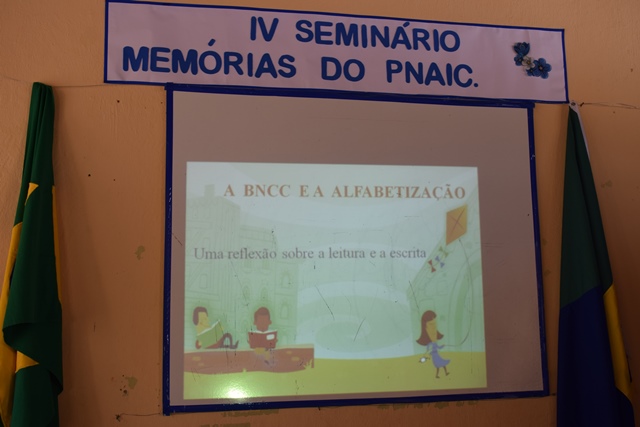 IV SEMINÁRIO
MEMÓRIAS DO PNAIC.

A BNCC E A ALFABETIZAÇÃO

Uma reflexão sobre a leitura e a escrita